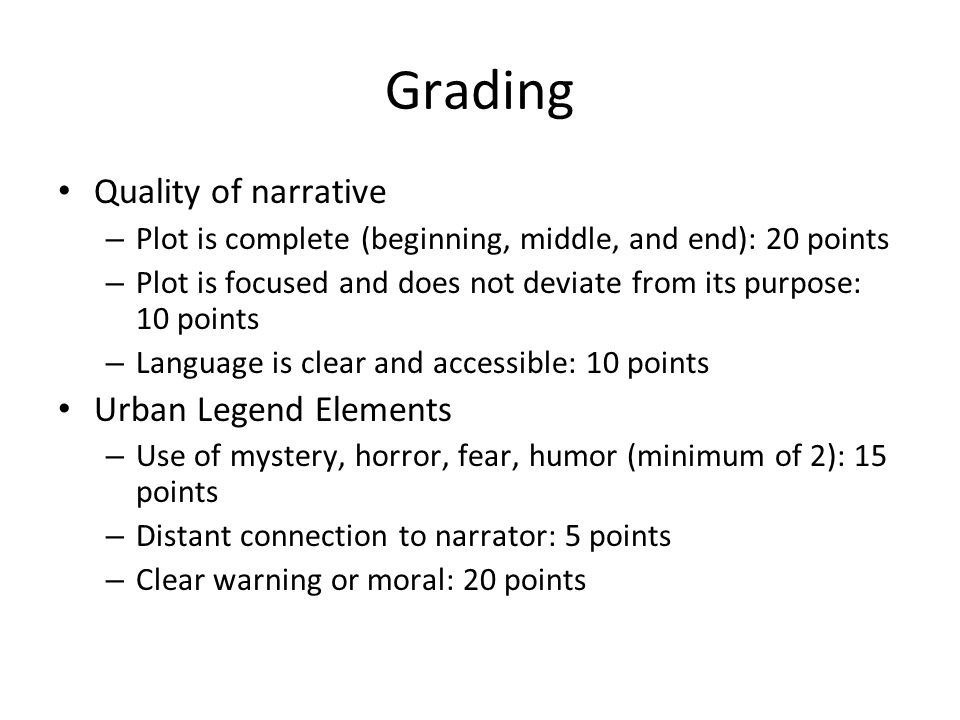 Grading

• Quality of narrative
  – Plot is complete (beginning, middle, and end): 20 points
  – Plot is focused and does not deviate from its purpose: 10 points
  – Language is clear and accessible: 10 points
• Urban Legend Elements
  – Use of mystery, horror, fear, humor (minimum of 2): 15 points
  – Distant connection to narrator: 5 points
  – Clear warning or moral: 20 points